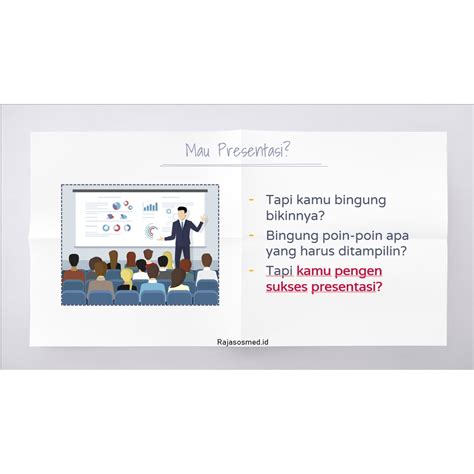 Mau Presentasi?

- Tapi kamu bingung bikinnya?
- Bingung poin-poin apa yang harus ditampilin?
- Tapi kamu pengen sukses presentasi?

Rajasosmed.id